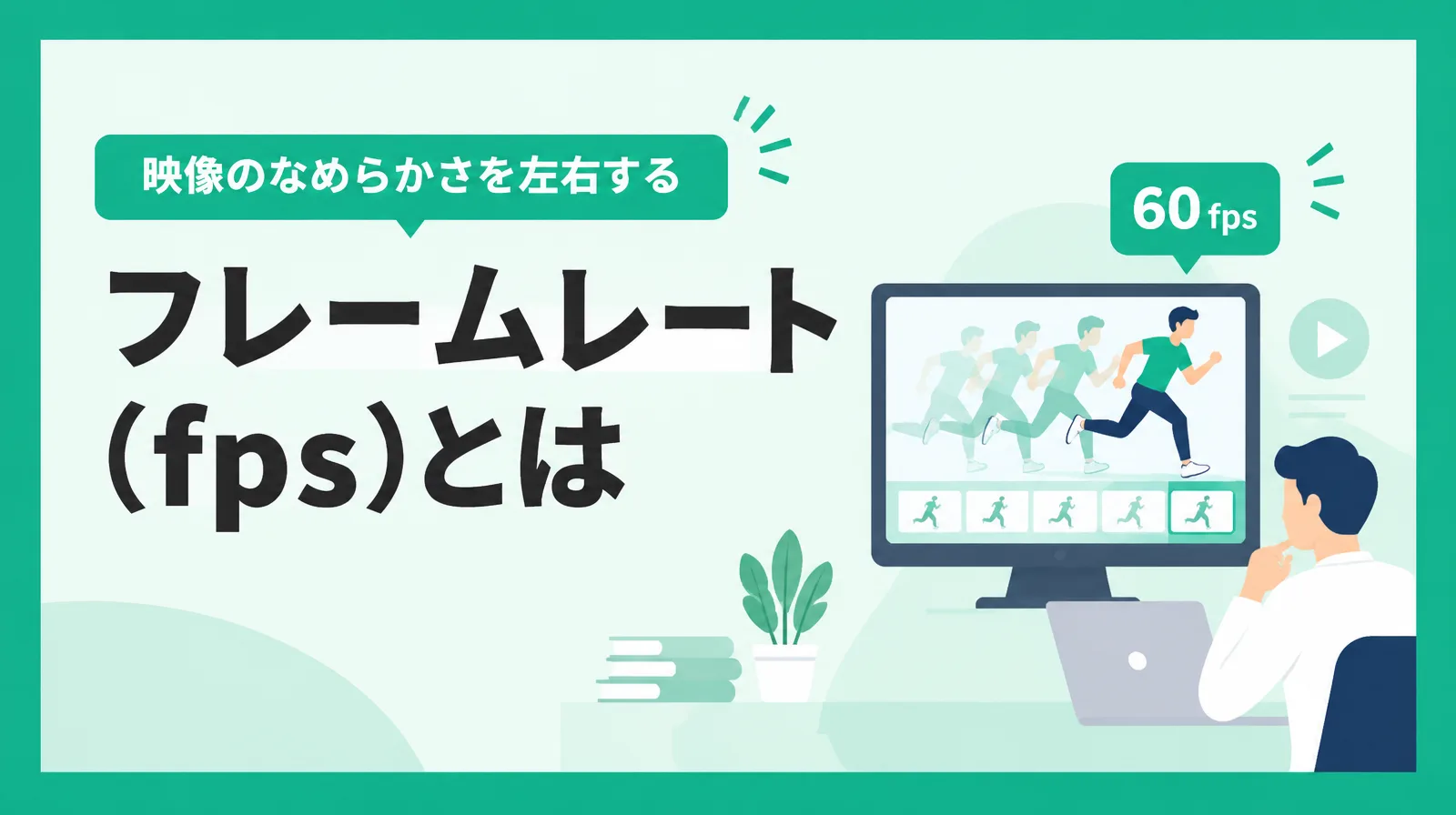 映像のなめらかさを左右する

フレームレート
(fps)とは

60 fps